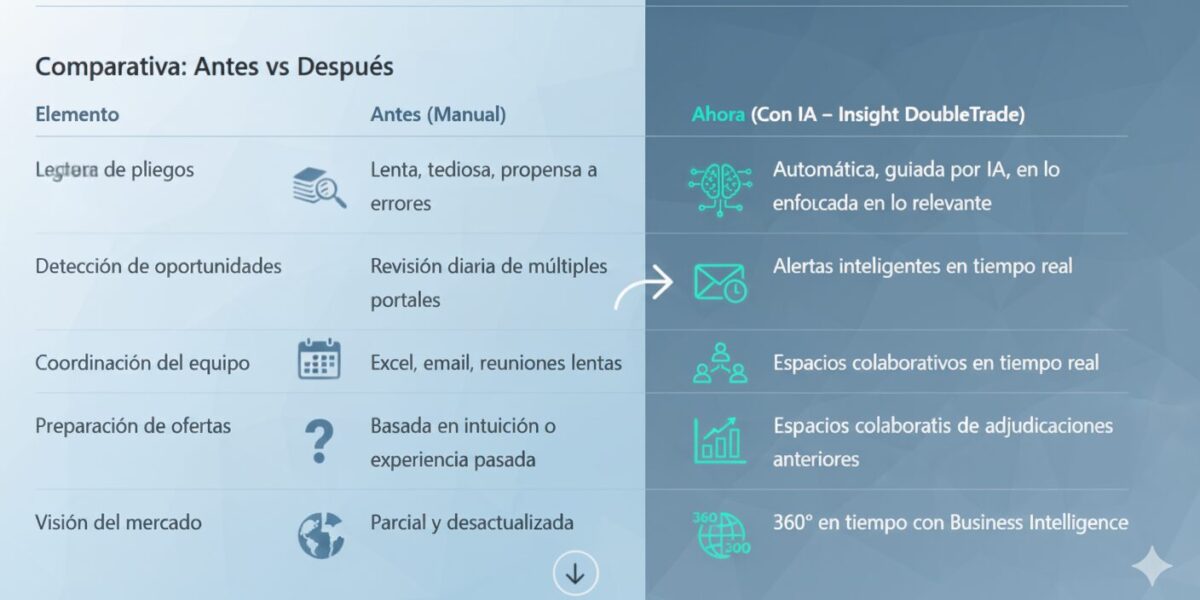 Comparativa: Antes vs Después

| Elemento | Antes (Manual) | Ahora (Con IA – Insight DoubleTrade) |
|---|---|---|
| Legtura de pliegos | Lenta, tediosa, propensa a errores | Automática, guiada por IA, en lo enfolcada en lo relevante |
| Detección de oportunidades | Revisión diaria de múltiples portales | Alertas inteligentes en tiempo real |
| Coordinación del equipo | Excel, email, reuniones lentas | Espacios colaborativos en tiempo real |
| Preparación de ofertas | Basada en intuición o experiencia pasada | Espacios colaboratis de adjudicaciones anteriores |
| Visión del mercado | Parcial y desactualizada | 360° en tiempo con Business Intelligence |

360
300